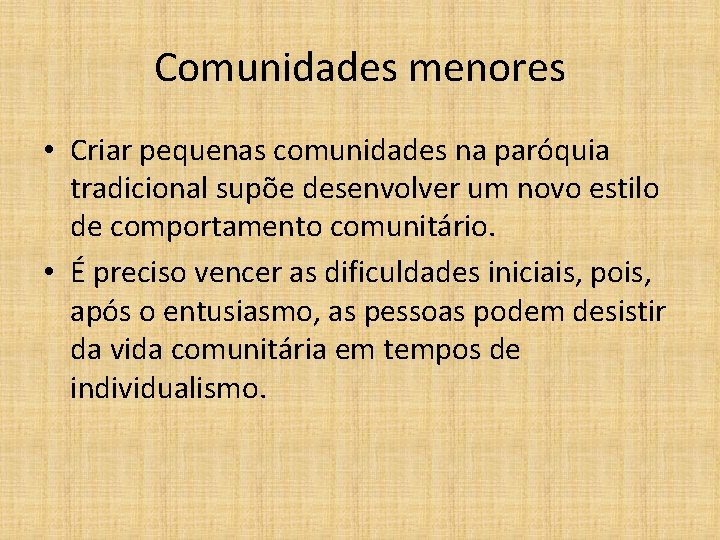 Comunidades menores

• Criar pequenas comunidades na paróquia tradicional supõe desenvolver um novo estilo de comportamento comunitário.
• É preciso vencer as dificuldades iniciais, pois, após o entusiasmo, as pessoas podem desistir da vida comunitária em tempos de individualismo.